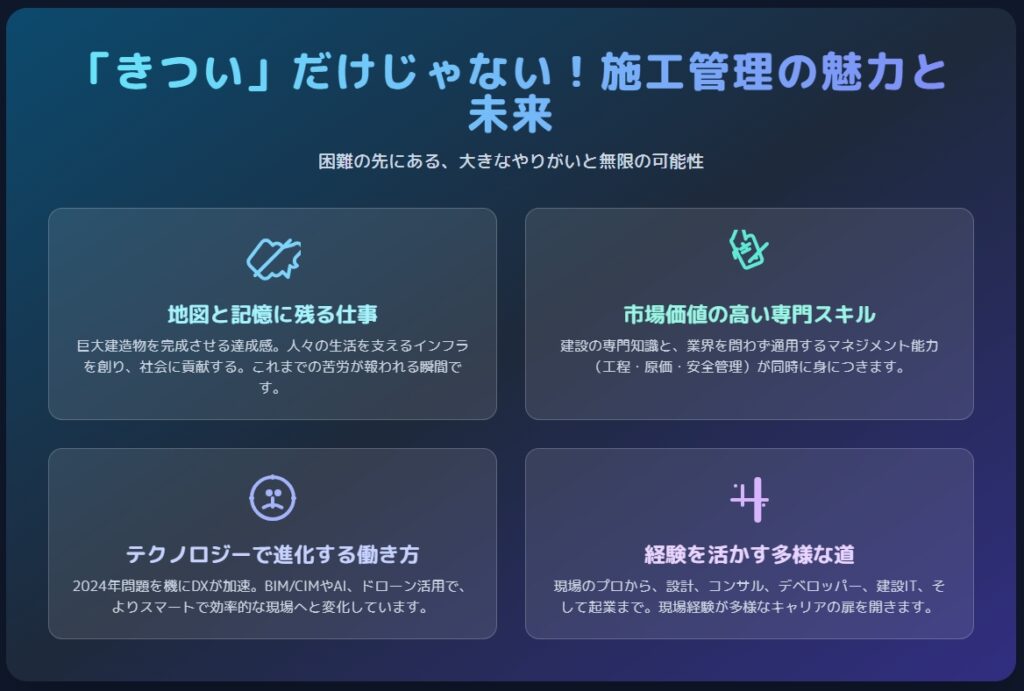 「きつい」だけじゃない！施工管理の魅力と未来

困難の先にある、大きなやりがいと無限の可能性

地図と記憶に残る仕事

巨大建造物を完成させる達成感。人々の生活を支えるインフラを創り、社会に貢献する。これまでの苦労が報われる瞬間です。

市場価値の高い専門スキル

建設の専門知識と、業界を問わず通用するマネジメント能力（工程・原価・安全管理）が同時に身につきます。

テクノロジーで進化する働き方

2024年問題を機にDXが加速。BIM/CIMやAI、ドローン活用で、よりスマートで効率的な現場へと変化しています。

経験を活かす多様な道

現場のプロから、設計、コンサル、デベロッパー、建設IT、そして起業まで。現場経験が多様なキャリアの扉を開きます。